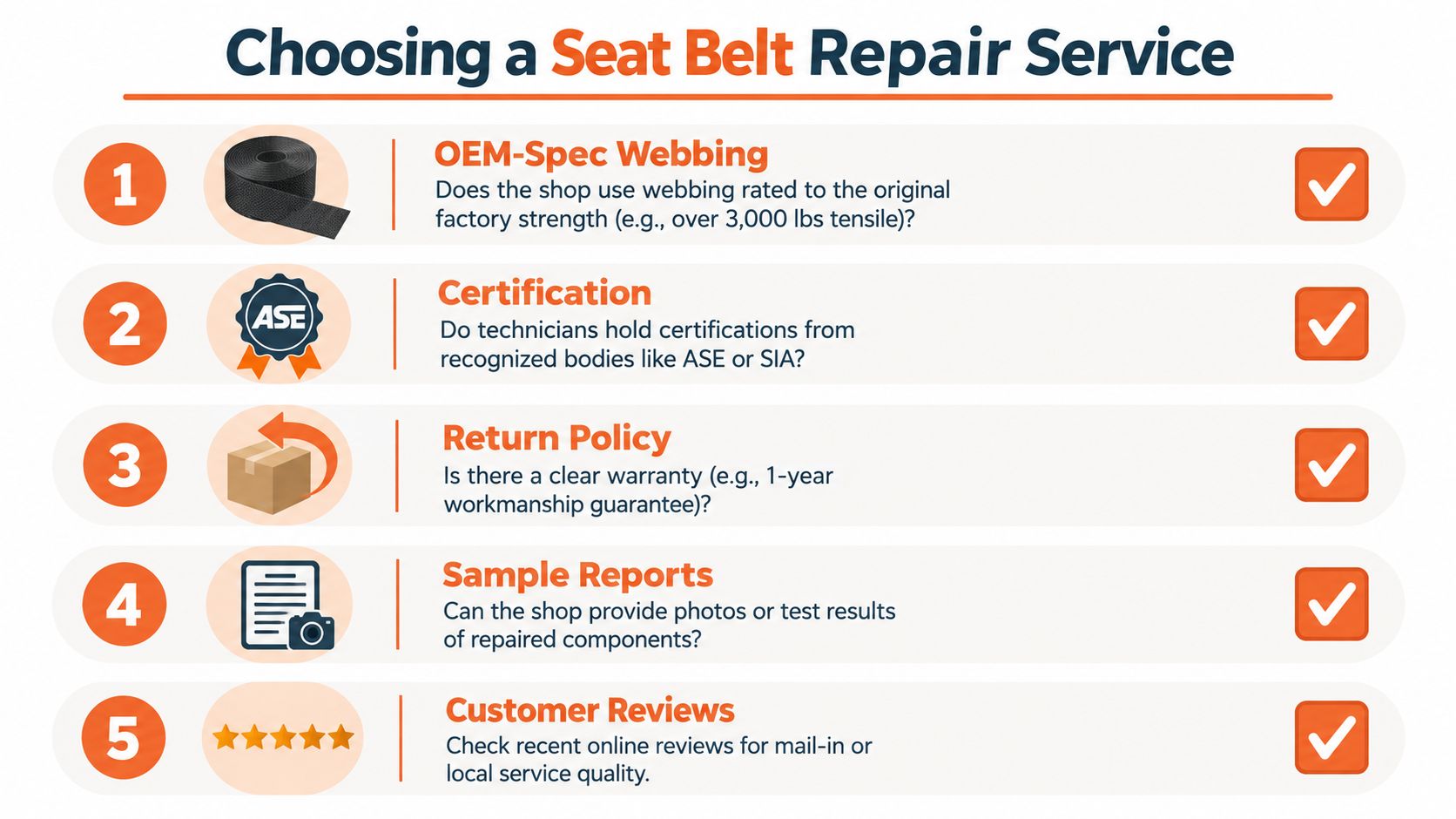 Choosing a Seat Belt Repair Service

1

OEM-Spec Webbing
Does the shop use webbing rated to the original factory strength (e.g., over 3,000 lbs tensile)?

2

ASE

Certification
Do technicians hold certifications from recognized bodies like ASE or SIA?

3

Return Policy
Is there a clear warranty (e.g., 1-year workmanship guarantee)?

4

Sample Reports
Can the shop provide photos or test results of repaired components?

5

Customer Reviews
Check recent online reviews for mail-in or local service quality.